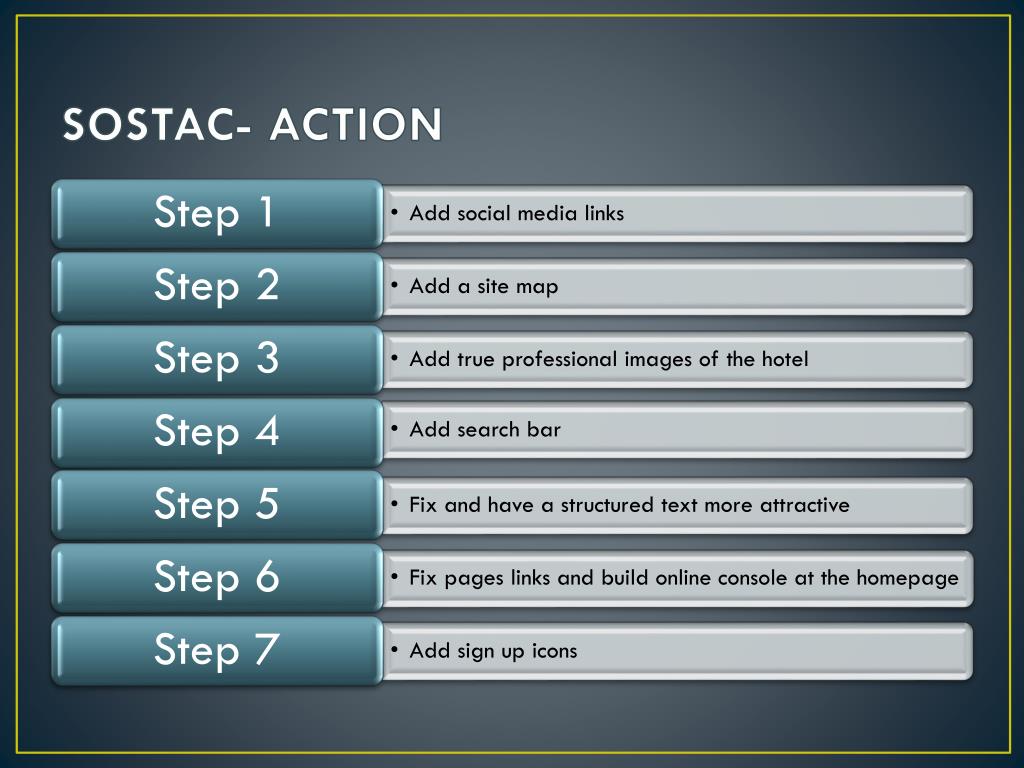 SOSTAC- ACTION

Step 1
• Add social media links

Step 2
• Add a site map

Step 3
• Add true professional images of the hotel

Step 4
• Add search bar

Step 5
• Fix and have a structured text more attractive

Step 6
• Fix pages links and build online console at the homepage

Step 7
• Add sign up icons